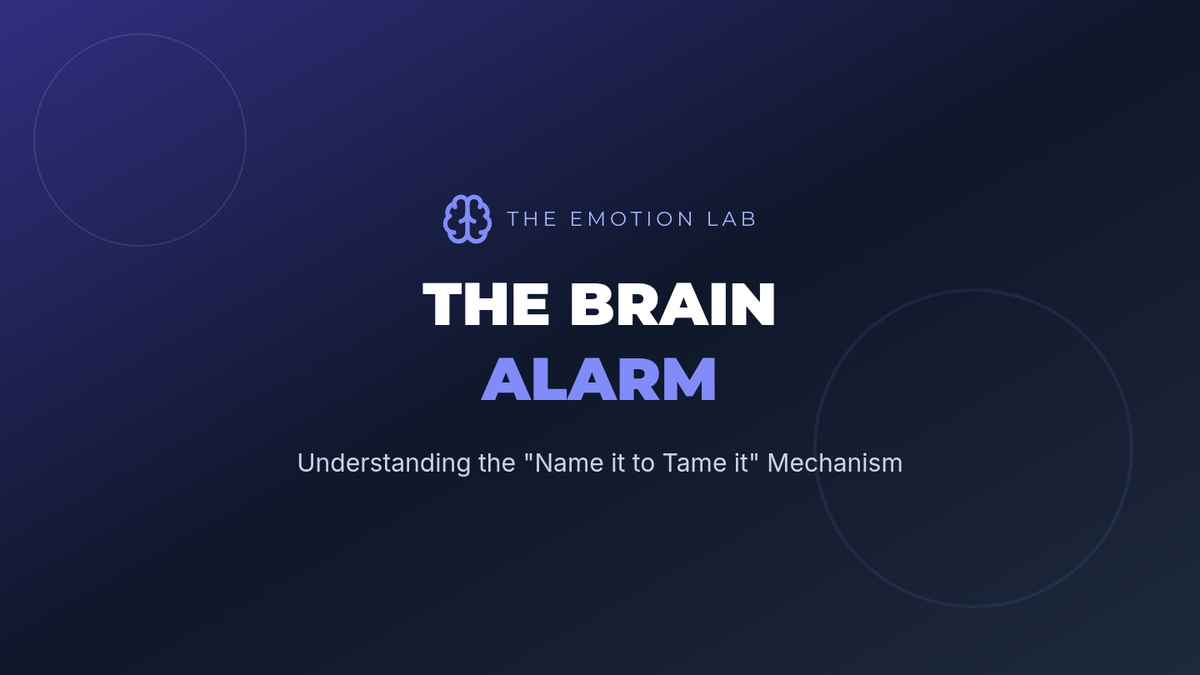 THE EMOTION LAB

THE BRAIN
ALARM

Understanding the "Name it to Tame it" Mechanism